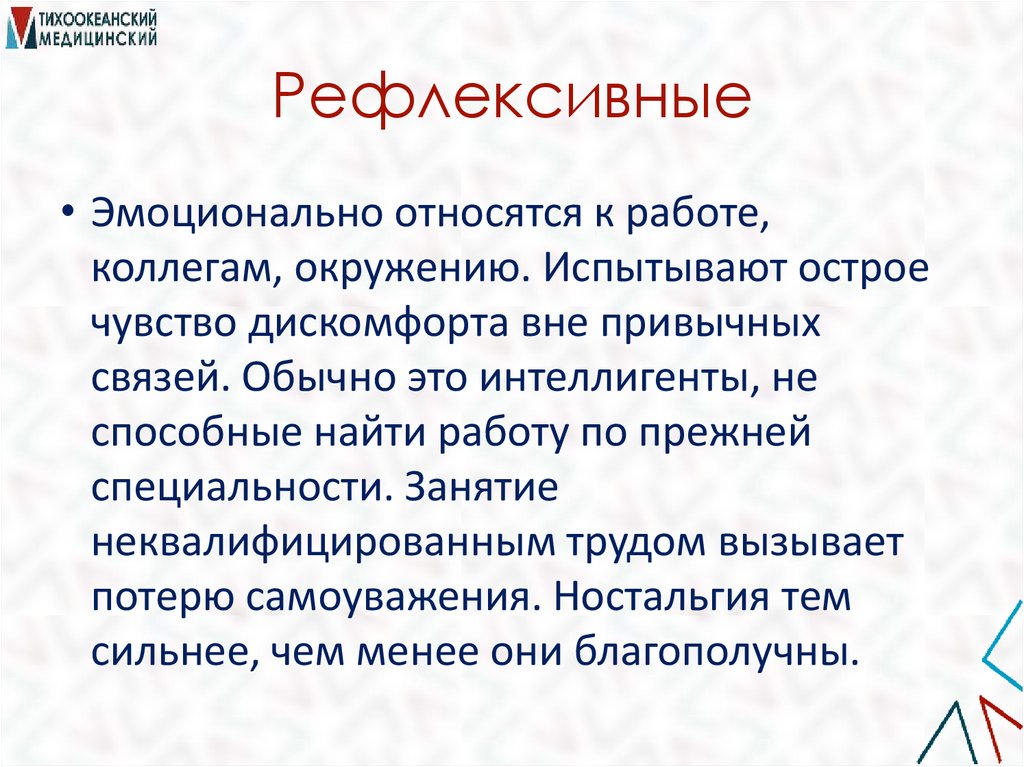 ТИХООКЕАНСКИЙ МЕДИЦИНСКИЙ

Рефлексивные

• Эмоционально относятся к работе, коллегам, окружению. Испытывают острое чувство дискомфорта вне привычных связей. Обычно это интеллигенты, не способные найти работу по прежней специальности. Занятие неквалифицированным трудом вызывает потерю самоуважения. Ностальгия тем сильнее, чем менее они благополучны.